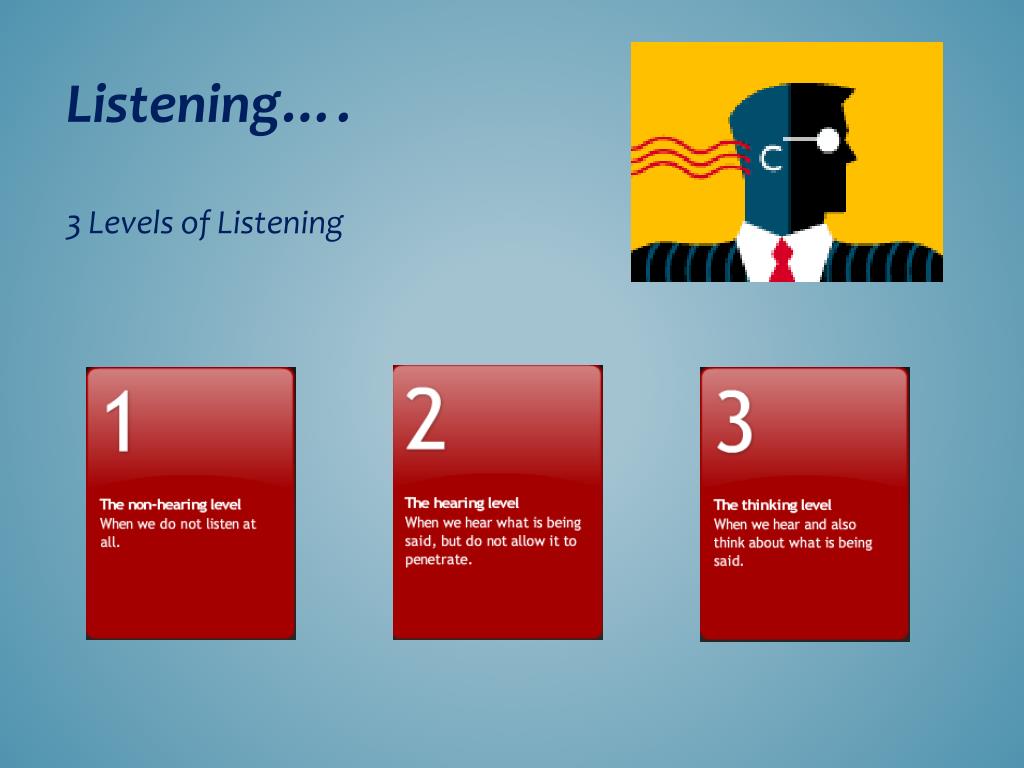 Listening….

3 Levels of Listening

1

The non-hearing level
When we do not listen at all.

2

The hearing level
When we hear what is being said, but do not allow it to penetrate.

3

The thinking level
When we hear and also think about what is being said.